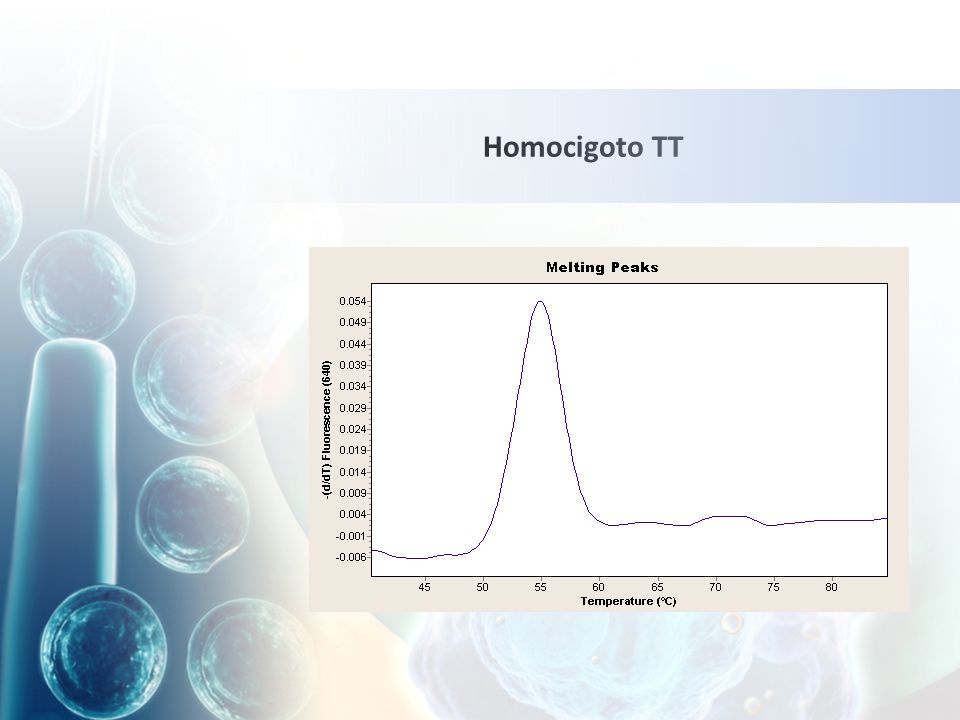 Homocigoto TT

Melting Peaks

-(d/dT) Fluorescence (640)

0.054
0.049
0.044
0.039
0.034
0.029
0.024
0.019
0.014
0.009
0.004
-0.001
-0.006

45 50 55 60 65 70 75 80

Temperature (°C)